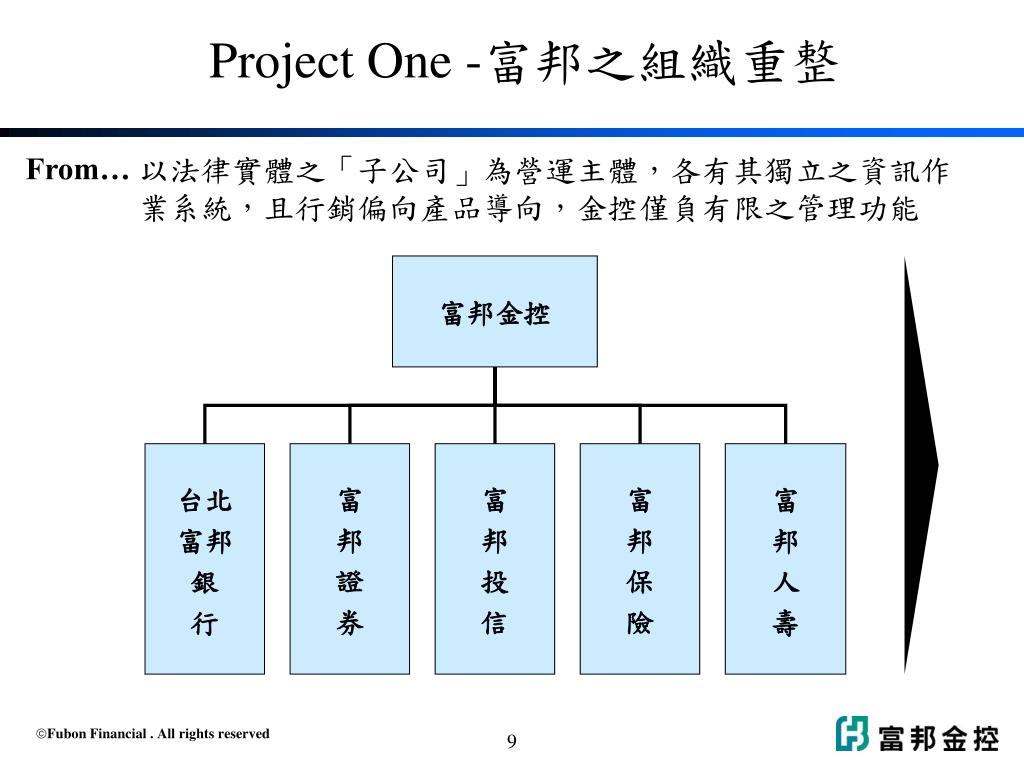 Project One -富邦之組織重整

From… 以法律實體之「子公司」為營運主體，各有其獨立之資訊作業系統，且行銷偏向產品導向，金控僅負有限之管理功能

富邦金控

台北富邦銀行

富邦證券

富邦投信

富邦保險

富邦人壽

©Fubon Financial . All rights reserved

9

富邦金控